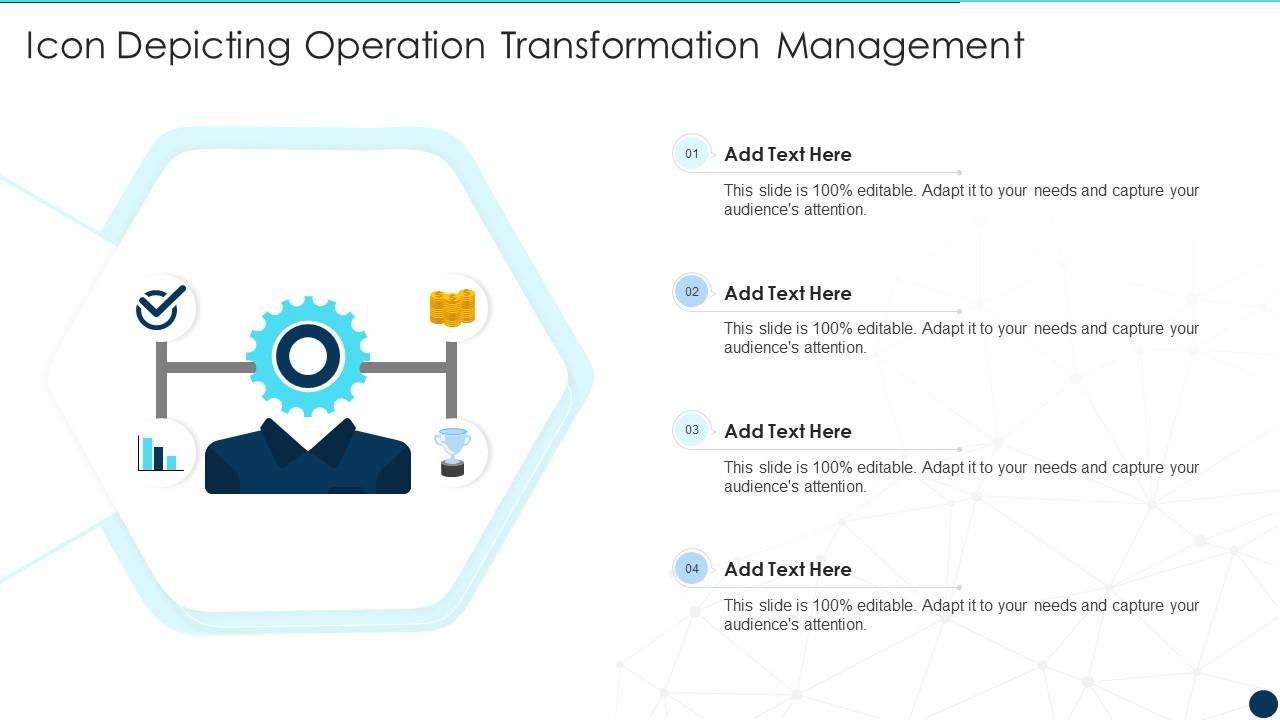 Icon Depicting Operation Transformation Management

01

Add Text Here

This slide is 100% editable. Adapt it to your needs and capture your audience's attention.

02

Add Text Here

This slide is 100% editable. Adapt it to your needs and capture your audience's attention.

03

Add Text Here

This slide is 100% editable. Adapt it to your needs and capture your audience's attention.

04

Add Text Here

This slide is 100% editable. Adapt it to your needs and capture your audience's attention.